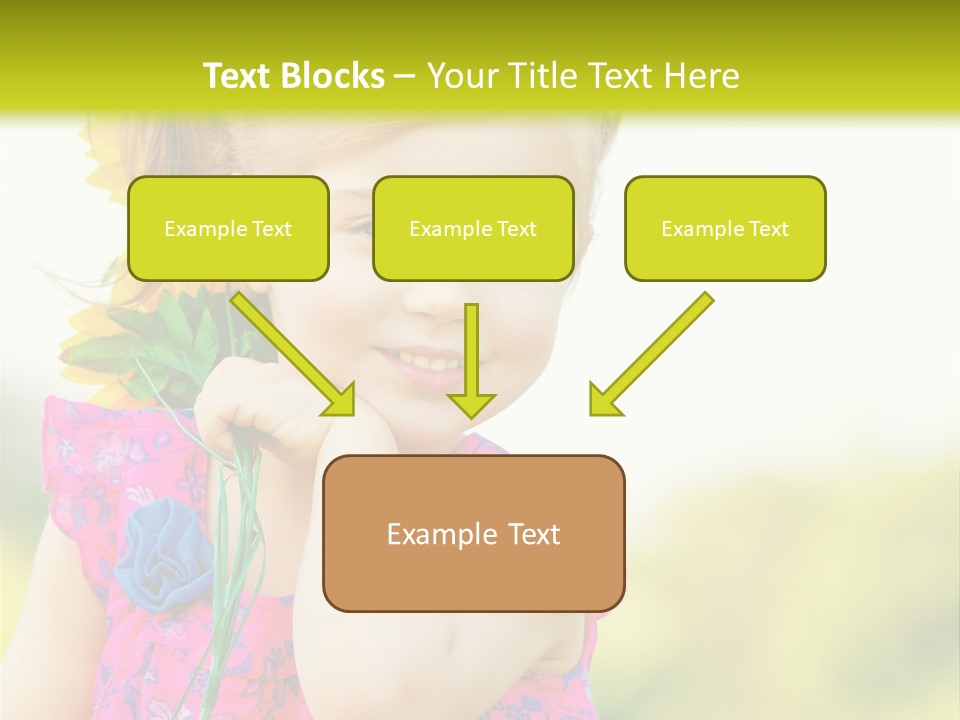 Text Blocks – Your Title Text Here

Example Text

Example Text

Example Text

Example Text